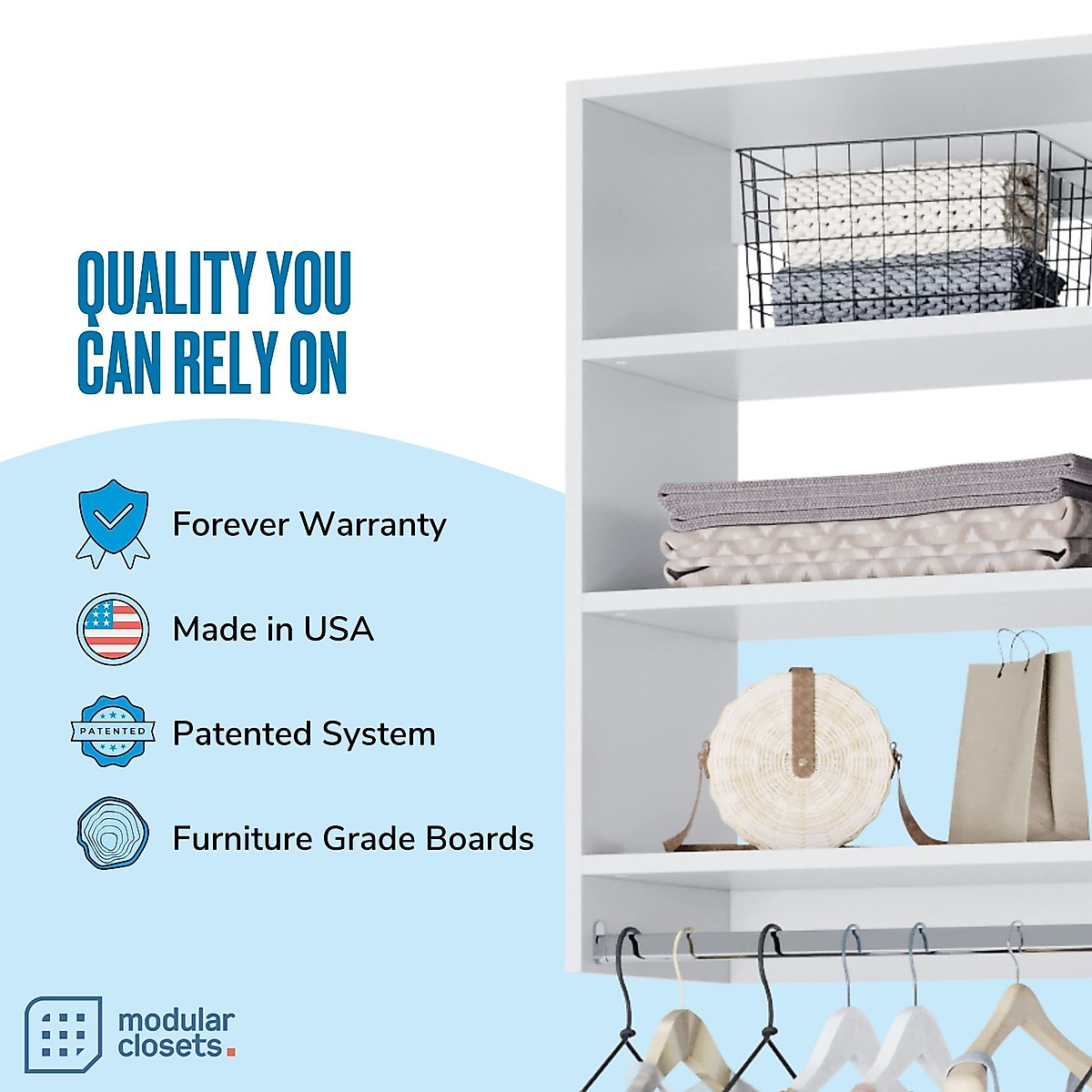 QUALITY YOU CAN RELY ON

Forever Warranty

Made in USA

PATENTED

Patented System

Furniture Grade Boards

modular closets.